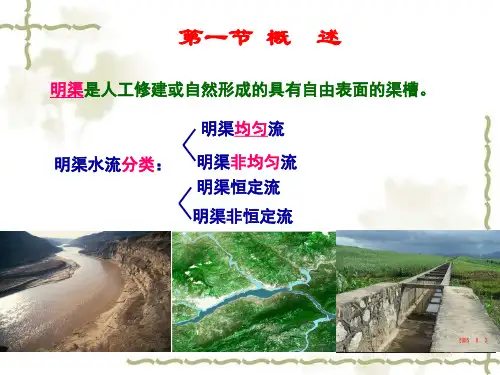 第一节 概 述

明渠是人工修建或自然形成的具有自由表面的渠槽。

明渠水流分类：

明渠均匀流
明渠非均匀流

明渠恒定流
明渠非恒定流

2005 8 3